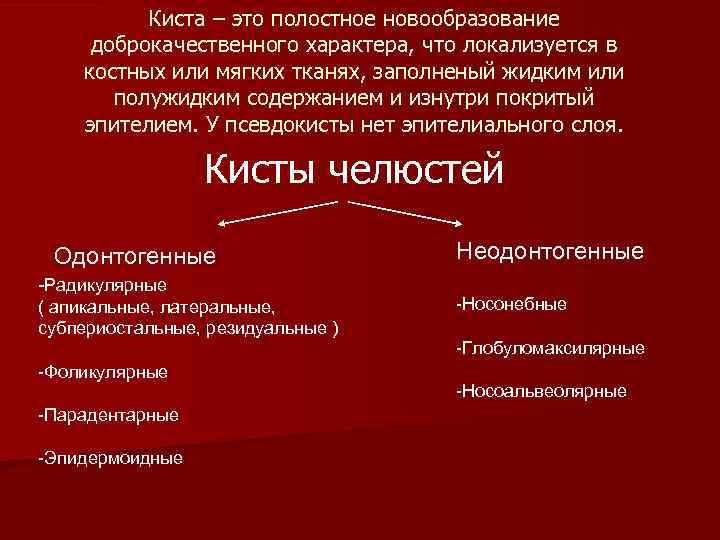 Киста – это полостное новообразование доброкачественного характера, что локализуется в костных или мягких тканях, заполненый жидким или полужидким содержанием и изнутри покритый эпителием. У псевдокисты нет эпителиального слоя.

Кисты челюстей

Одонтогенные

-Радикулярные
( апикальные, латеральные, субпериостальные, резидуальные )

-Фоликулярные

-Парадентарные

-Эпидермоидные

Неодонтогенные

-Носонебные

-Глобуломаксилярные

-Носоальвеолярные